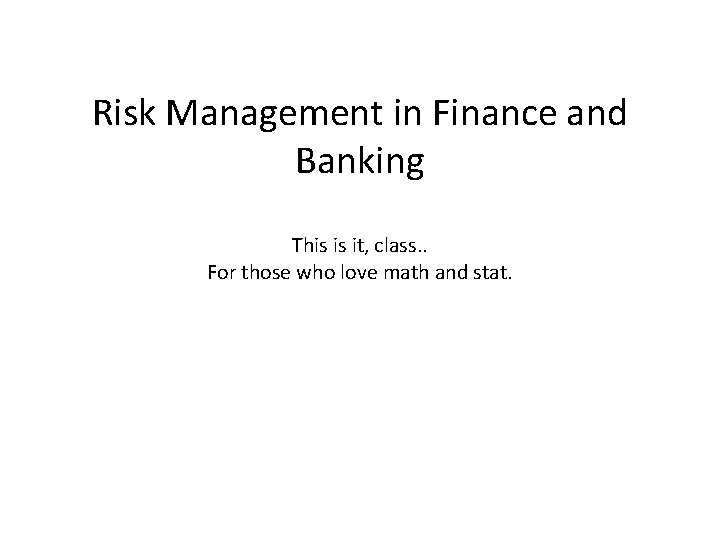 Risk Management in Finance and Banking

This is it, class..
For those who love math and stat.